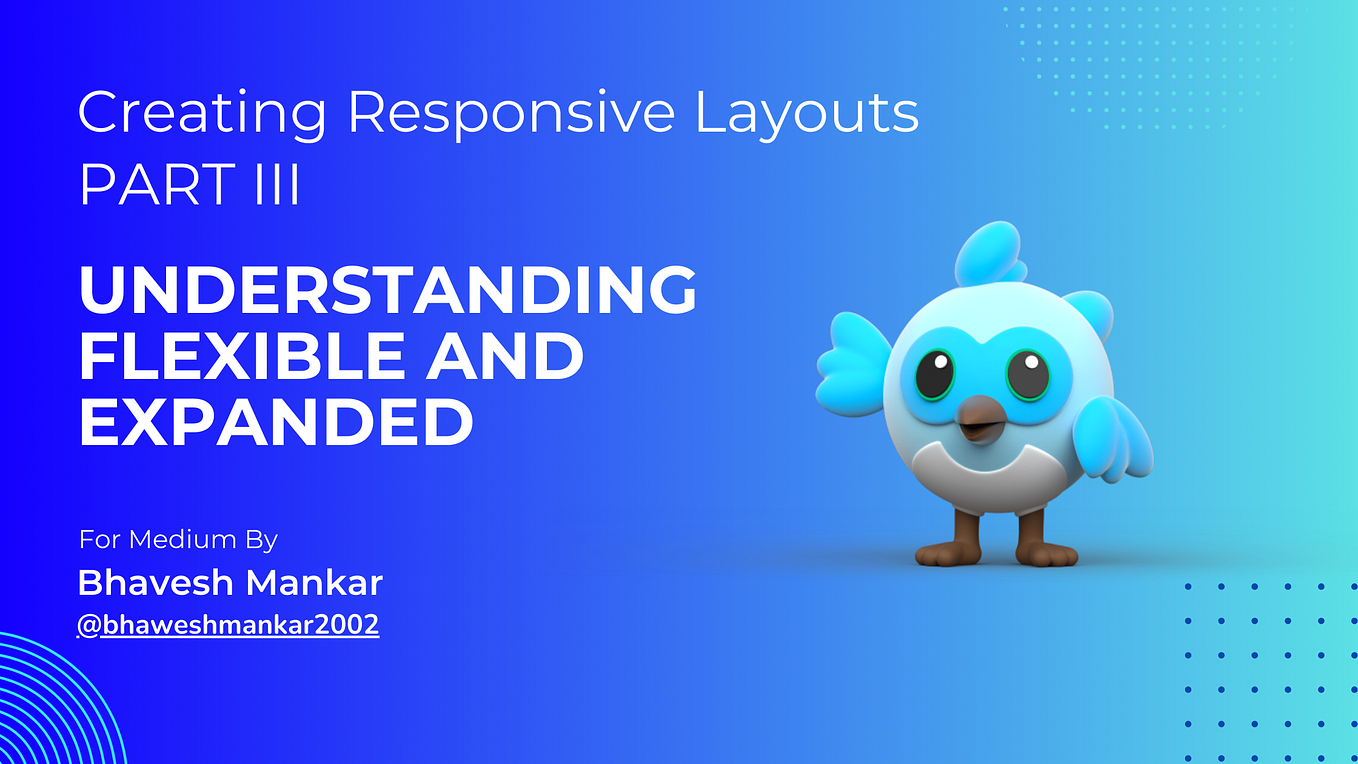 Creating Responsive Layouts
PART III

UNDERSTANDING FLEXIBLE AND EXPANDED

For Medium By
Bhavesh Mankar
@bhaweshmankar2002